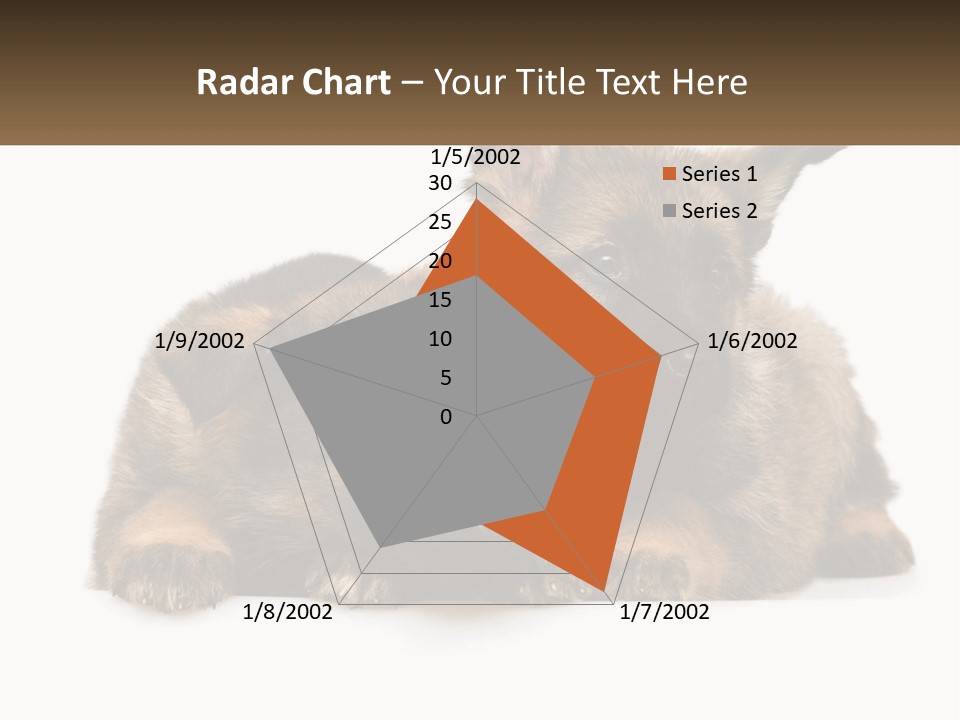 Radar Chart – Your Title Text Here

1/5/2002
30
25
20
15
10
5
0
1/6/2002
1/7/2002
1/8/2002
1/9/2002

Series 1
Series 2